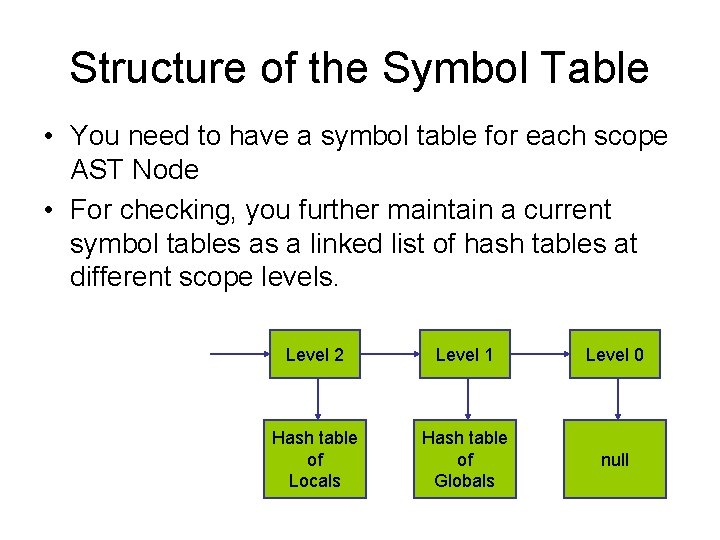 Structure of the Symbol Table

• You need to have a symbol table for each scope AST Node

• For checking, you further maintain a current symbol tables as a linked list of hash tables at different scope levels.

Level 2

Level 1

Level 0

Hash table of Locals

Hash table of Globals

null